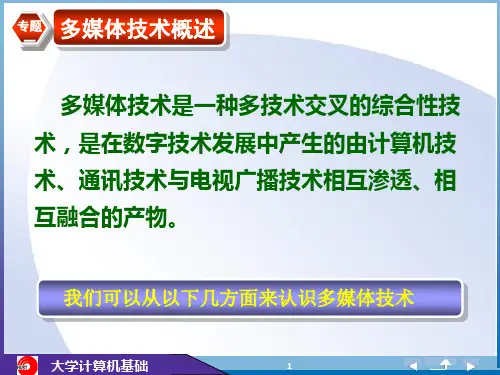 专题 多媒体技术概述

多媒体技术是一种多技术交叉的综合性技术，是在数字技术发展中产生的由计算机技术、通讯技术与电视广播技术相互渗透、相互融合的产物。

我们可以从以下几方面来认识多媒体技术

大学计算机基础

1